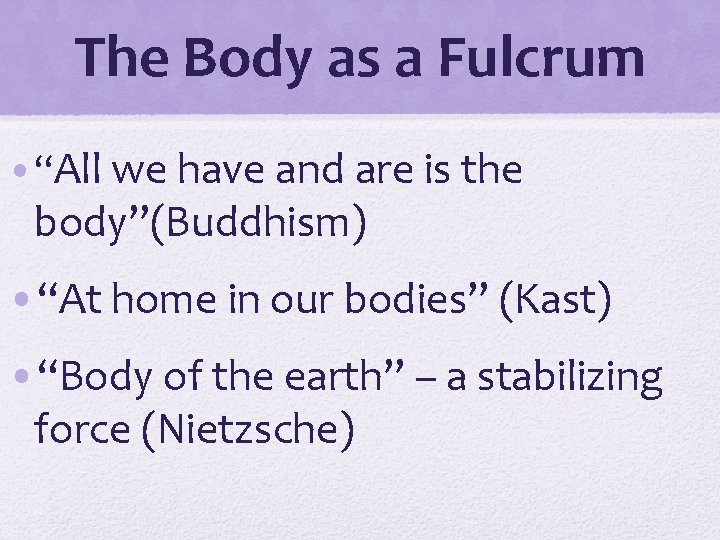 The Body as a Fulcrum

• “All we have and are is the body”(Buddhism)

• “At home in our bodies” (Kast)

• “Body of the earth” – a stabilizing force (Nietzsche)